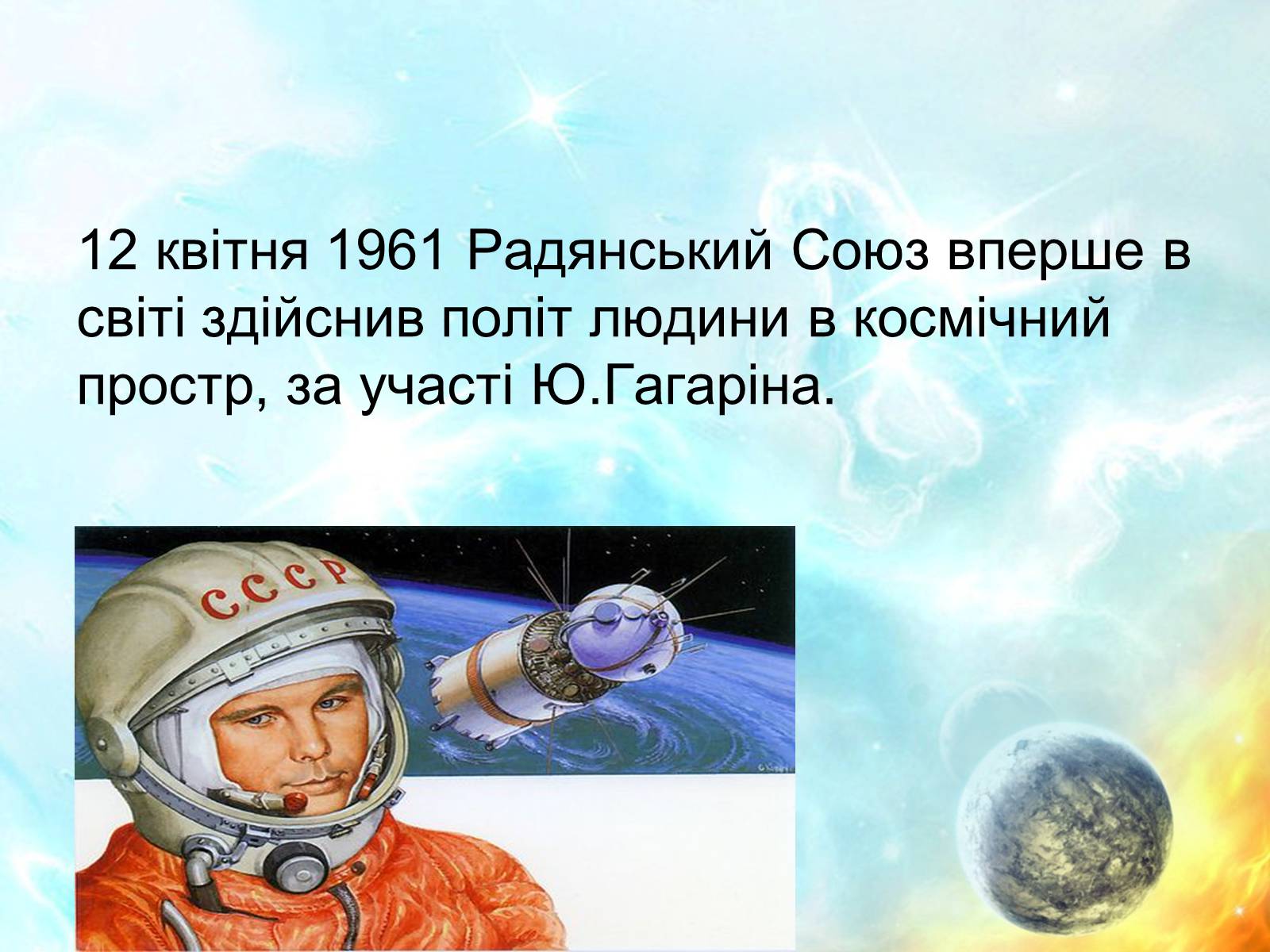 12 квітня 1961 Радянський Союз вперше в світі здійснив політ людини в космічний простр, за участі Ю.Гагаріна.

СССР